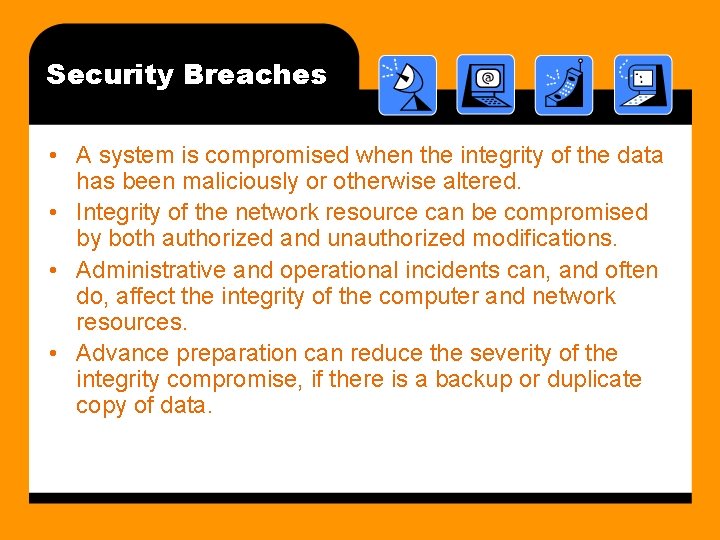 Security Breaches

@

• A system is compromised when the integrity of the data has been maliciously or otherwise altered.
• Integrity of the network resource can be compromised by both authorized and unauthorized modifications.
• Administrative and operational incidents can, and often do, affect the integrity of the computer and network resources.
• Advance preparation can reduce the severity of the integrity compromise, if there is a backup or duplicate copy of data.